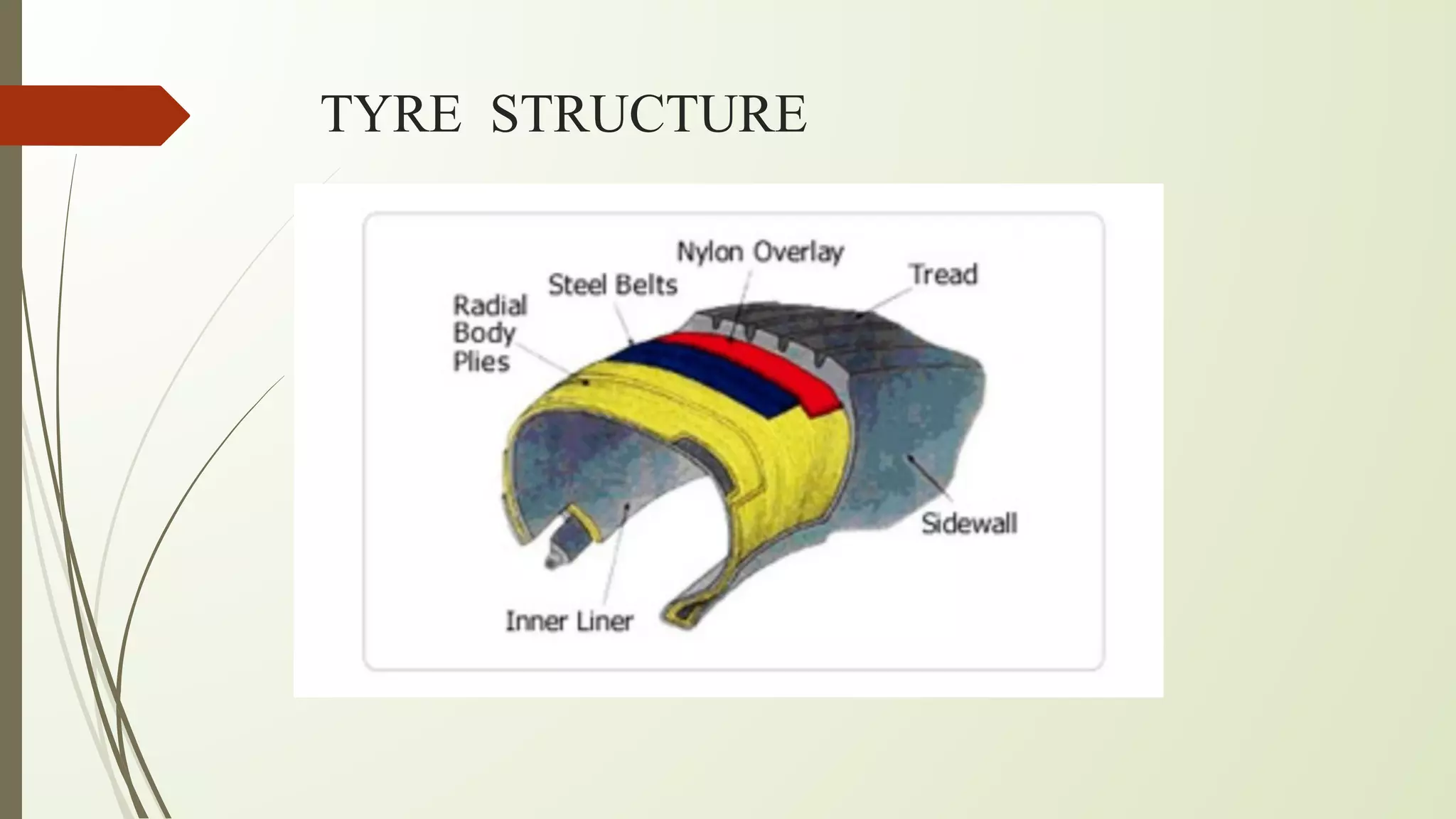 TYRE STRUCTURE

Nylon Overlay
Steel Belts
Tread
Radial Body Plies
Sidewall
Inner Liner